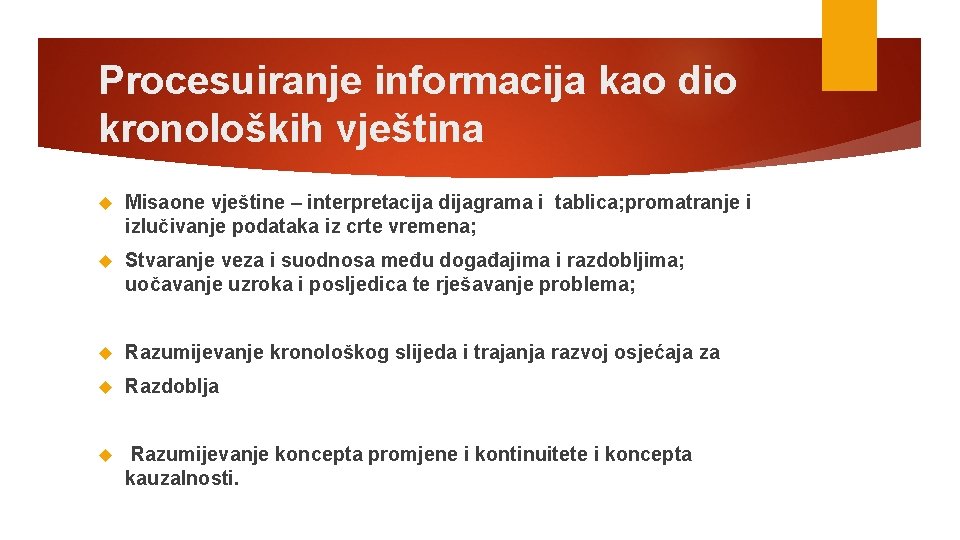 Procesuiranje informacija kao dio kronoloških vještina

Misaone vještine – interpretacija dijagrama i tablica;promatranje i izlučivanje podataka iz crte vremena;

Stvaranje veza i suodnosa među događajima i razdobljima; uočavanje uzroka i posljedica te rješavanje problema;

Razumijevanje kronološkog slijeda i trajanja razvoj osjećaja za

Razdoblja

Razumijevanje koncepta promjene i kontinuitete i koncepta kauzalnosti.